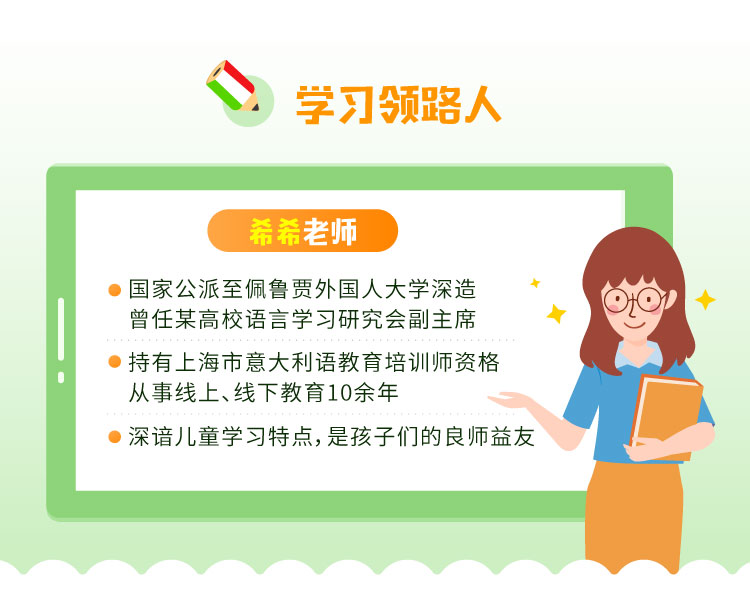 学习领路人

希希老师

国家公派至佩鲁贾外国人大学深造
曾任某高校语言学习研究会副主席

持有上海市意大利语教育培训师资格
从事线上、线下教育10余年

深谙儿童学习特点，是孩子们的良师益友